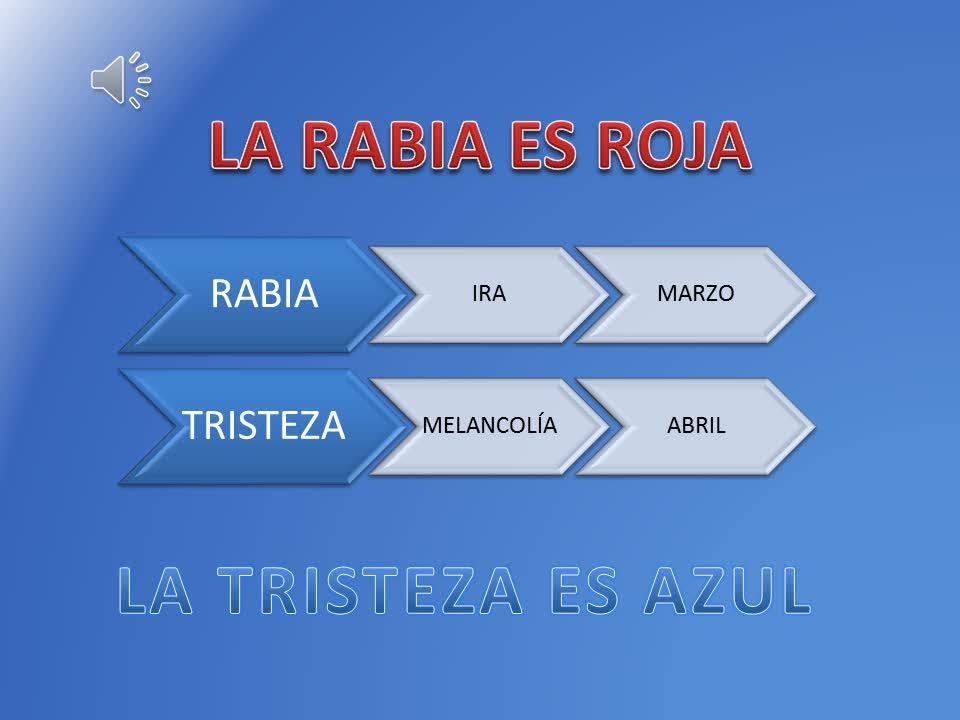 LA RABIA ES ROJA

RABIA
IRA
MARZO

TRISTEZA
MELANCOLÍA
ABRIL

LA TRISTEZA ES AZUL